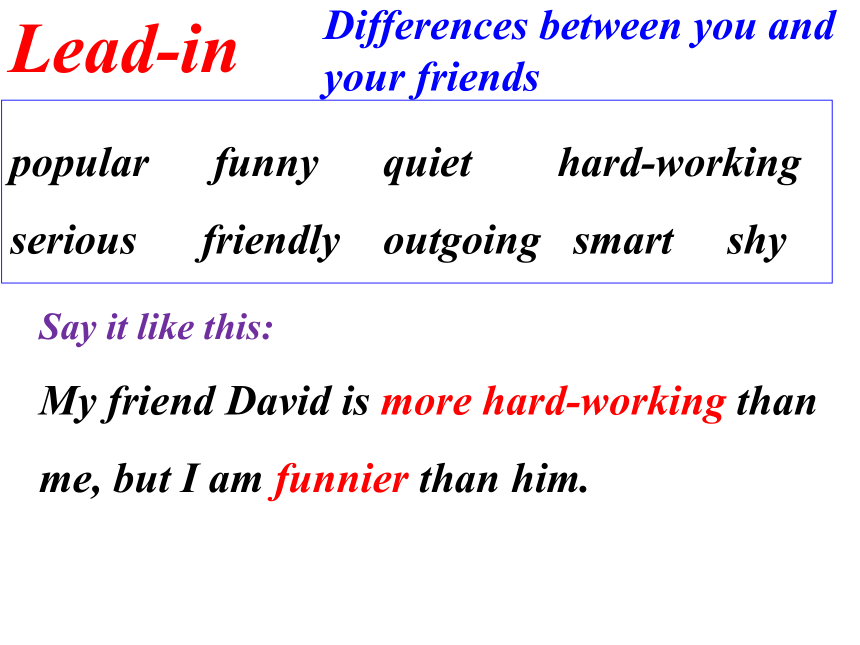 Lead-in

Differences between you and your friends

popular funny quiet hard-working
serious friendly outgoing smart shy

Say it like this:

My friend David is more hard-working than me, but I am funnier than him.